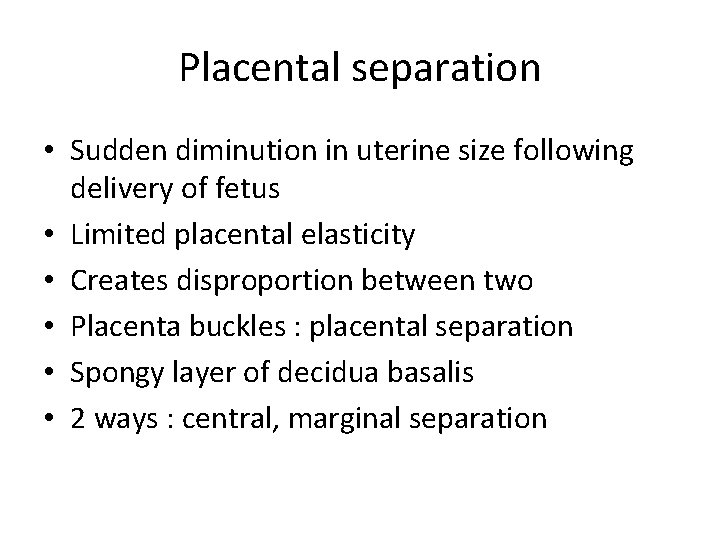 Placental separation

• Sudden diminution in uterine size following delivery of fetus
• Limited placental elasticity
• Creates disproportion between two
• Placenta buckles : placental separation
• Spongy layer of decidua basalis
• 2 ways : central, marginal separation